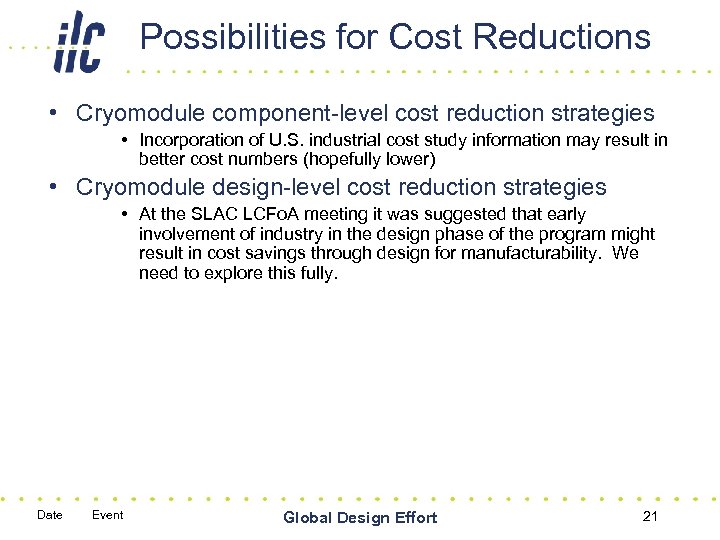 ilc

Possibilities for Cost Reductions

• Cryomodule component-level cost reduction strategies
  • Incorporation of U.S. industrial cost study information may result in better cost numbers (hopefully lower)
• Cryomodule design-level cost reduction strategies
  • At the SLAC LCFoA meeting it was suggested that early involvement of industry in the design phase of the program might result in cost savings through design for manufacturability. We need to explore this fully.

Date Event Global Design Effort 21